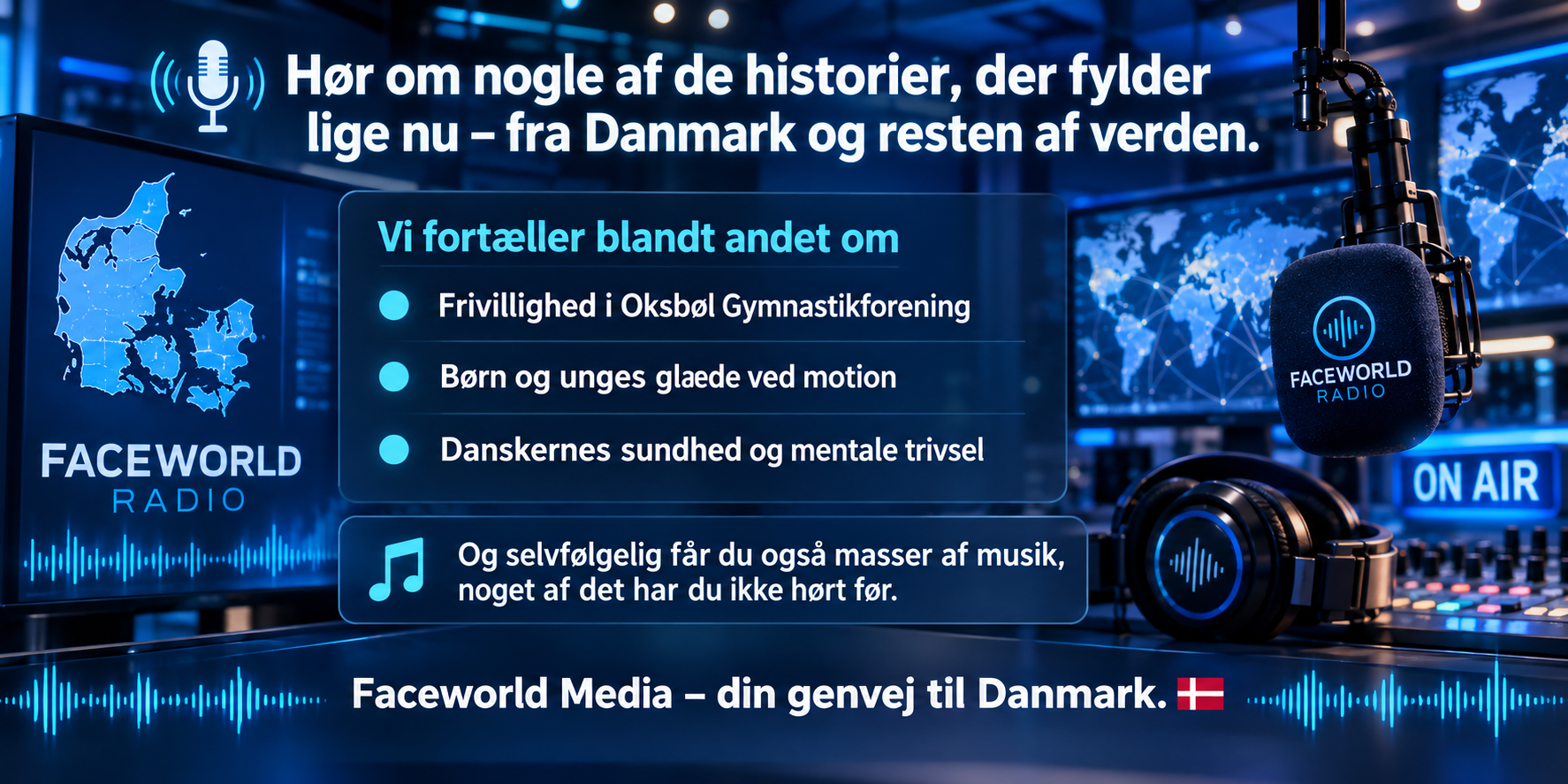 Hør om nogle af de historier, der fylder lige nu – fra Danmark og resten af verden.

FACEWORLD
RADIO

Vi fortæller blandt andet om

• Frivillighed i Oksbøl Gymnastikforening
• Børn og unges glæde ved motion
• Danskernes sundhed og mentale trivsel

Og selvfølgelig får du også masser af musik, noget af det har du ikke hørt før.

FACEWORLD
RADIO

ON AIR

Faceworld Media – din genvej til Danmark.